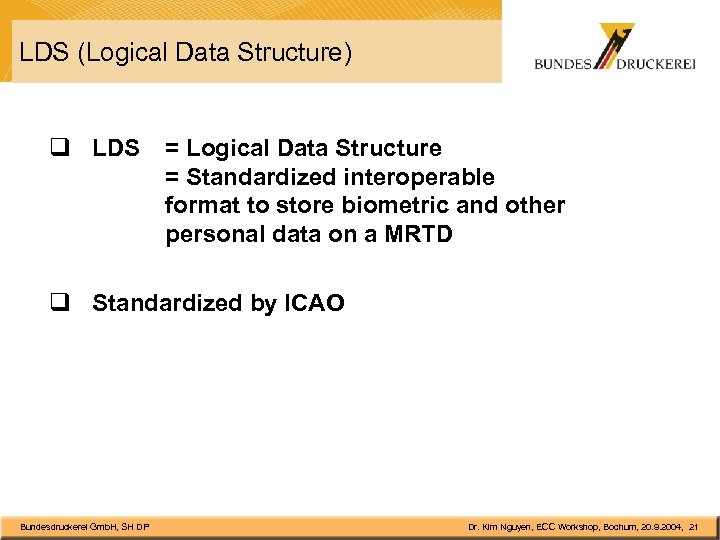 LDS (Logical Data Structure)

BUNDES DRUCKEREI

❑ LDS = Logical Data Structure
= Standardized interoperable format to store biometric and other personal data on a MRTD

❑ Standardized by ICAO

Bundesdruckerei GmbH, SH DP

Dr. Kim Nguyen, ECC Workshop, Bochum, 20.9.2004, 21